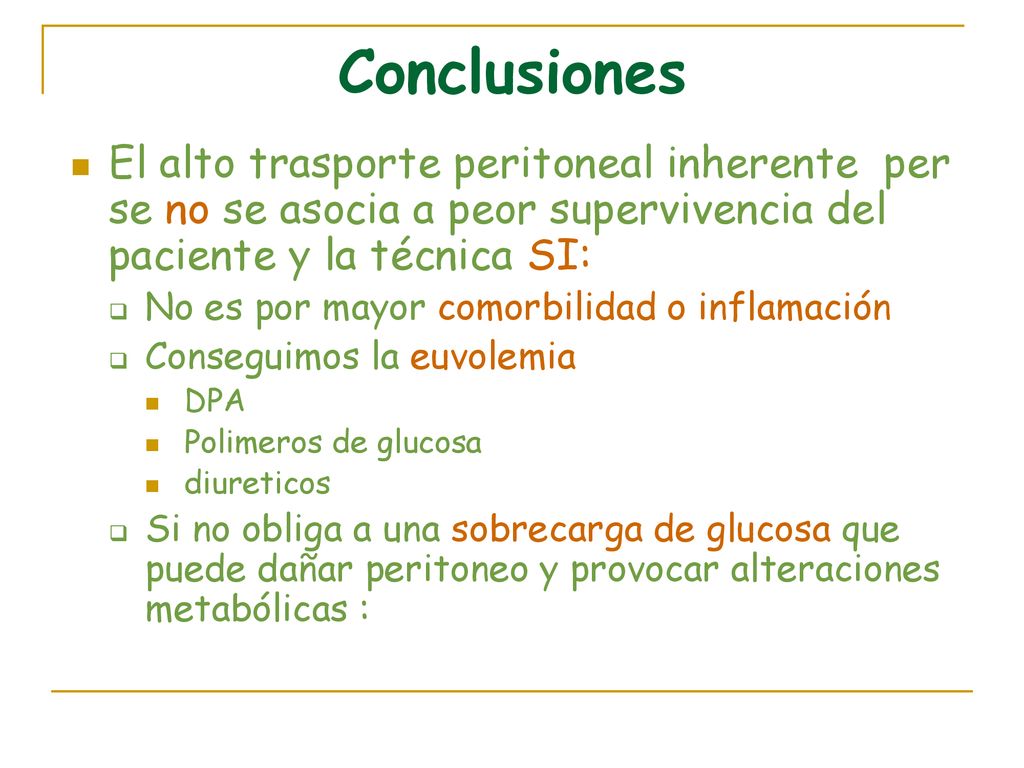 Conclusiones

El alto trasporte peritoneal inherente per se no se asocia a peor supervivencia del paciente y la técnica SI:

No es por mayor comorbilidad o inflamación

Conseguimos la euvolemia

DPA

Polimeros de glucosa

diureticos

Si no obliga a una sobrecarga de glucosa que puede dañar peritoneo y provocar alteraciones metabólicas :